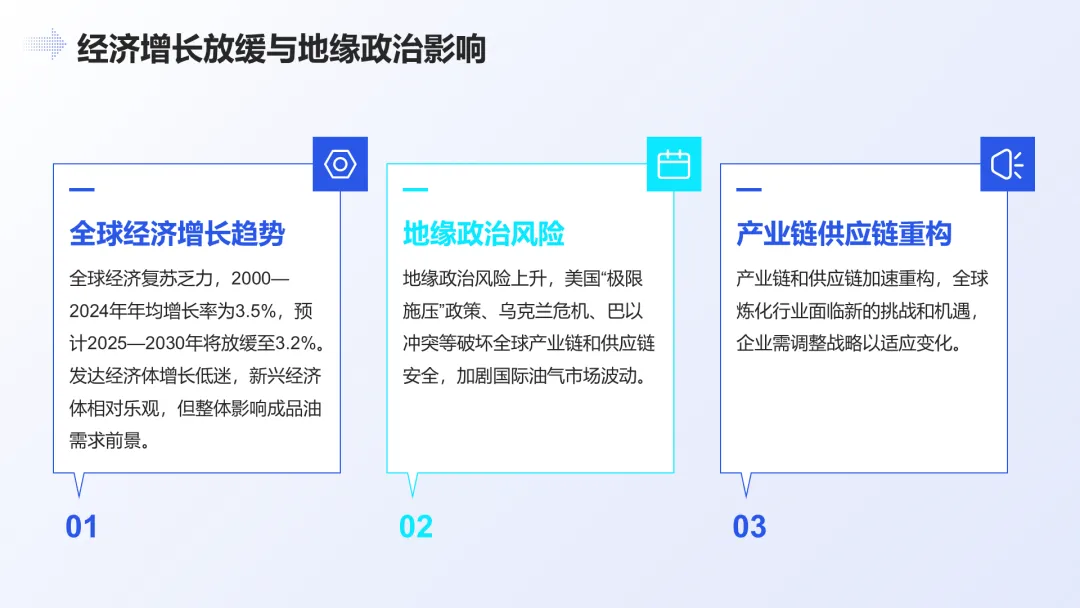 经济增长放缓与地缘政治影响

全球经济增长趋势

全球经济复苏乏力，2000—2024年年均增长率为3.5%，预计2025—2030年将放缓至3.2%。发达经济体增长低迷，新兴经济体相对乐观，但整体影响成品油需求前景。

01

地缘政治风险

地缘政治风险上升，美国“极限施压”政策、乌克兰危机、巴以冲突等破坏全球产业链和供应链安全，加剧国际油气市场波动。

02

产业链供应链重构

产业链和供应链加速重构，全球炼化行业面临新的挑战和机遇，企业需调整战略以适应变化。

03